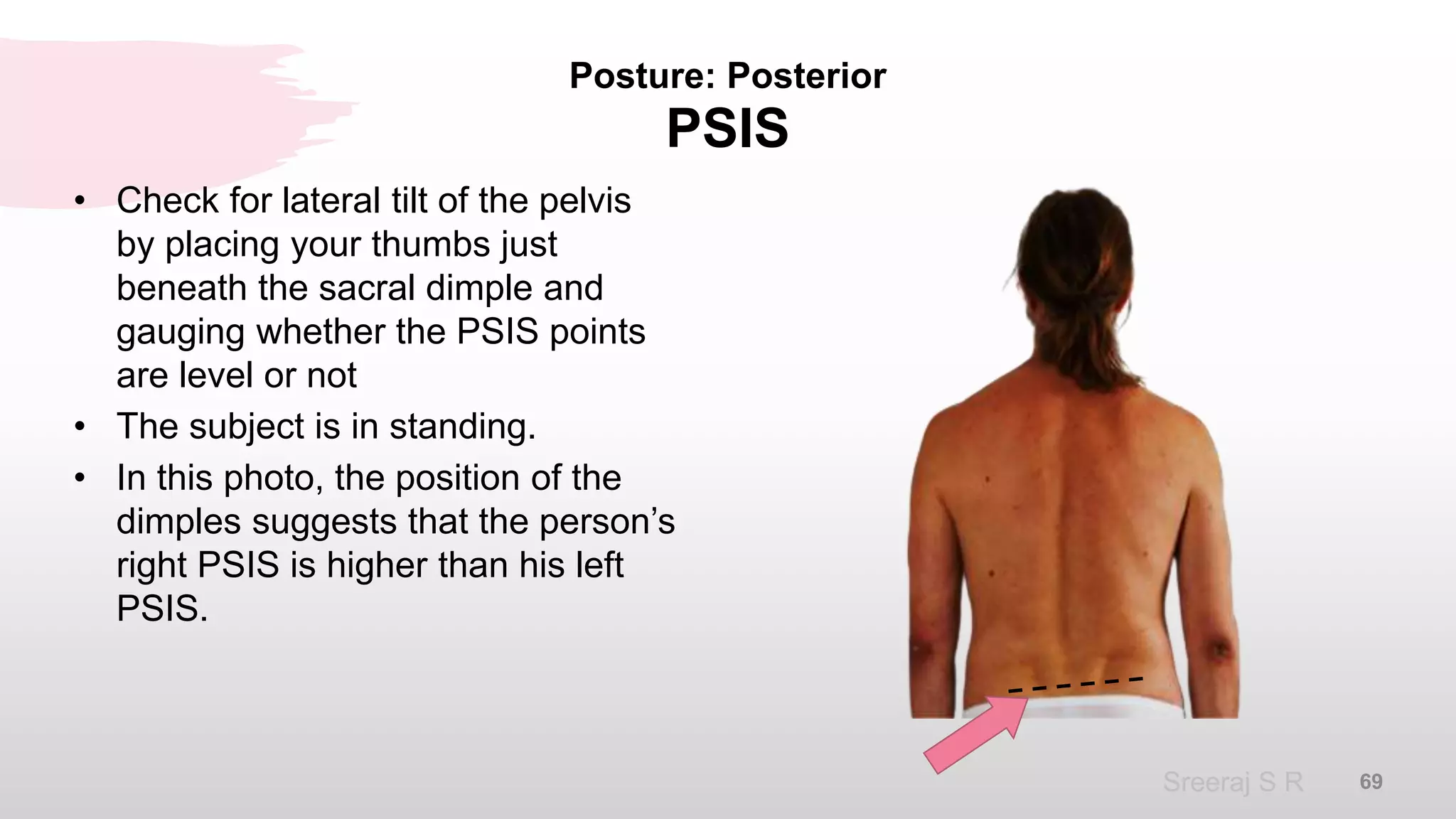 Posture: Posterior
PSIS

• Check for lateral tilt of the pelvis by placing your thumbs just beneath the sacral dimple and gauging whether the PSIS points are level or not
• The subject is in standing.
• In this photo, the position of the dimples suggests that the person's right PSIS is higher than his left PSIS.

Sreeraj S R 69